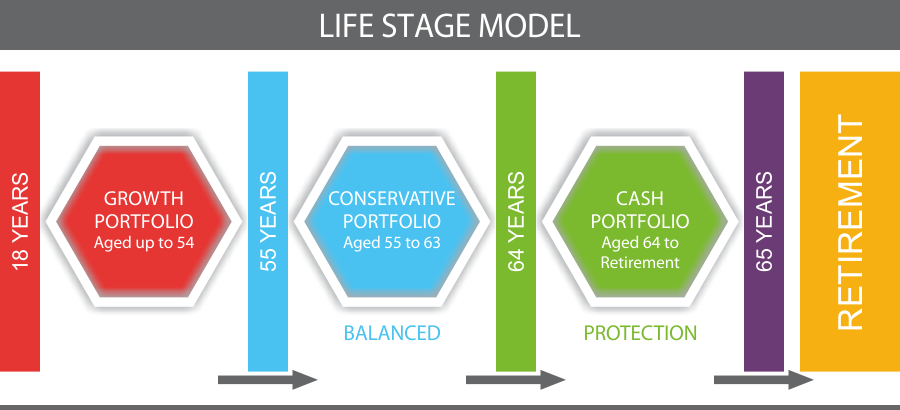 LIFE STAGE MODEL

18 YEARS

GROWTH PORTFOLIO
Aged up to 54

55 YEARS

CONSERVATIVE PORTFOLIO
Aged 55 to 63

BALANCED

64 YEARS

CASH PORTFOLIO
Aged 64 to Retirement

PROTECTION

65 YEARS

RETIREMENT